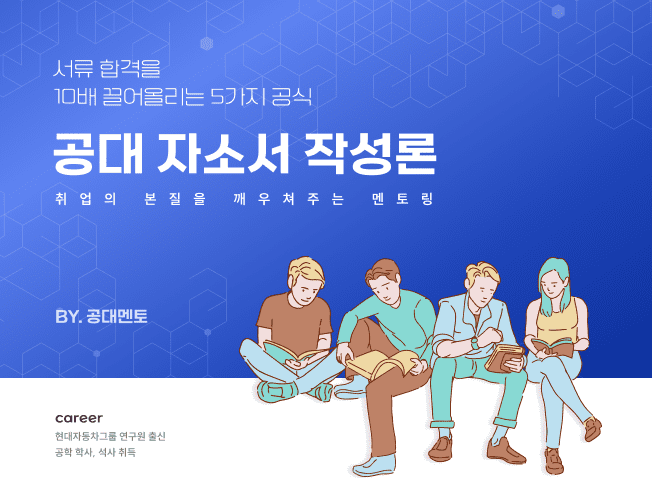 서류 합격을
10배 끌어올리는 5가지 공식

공대 자소서 작성론

취업의 본질을 깨우쳐주는 멘토링

BY. 공대멘토

career
현대자동차그룹 연구원 출신
공학 학사, 석사 취득